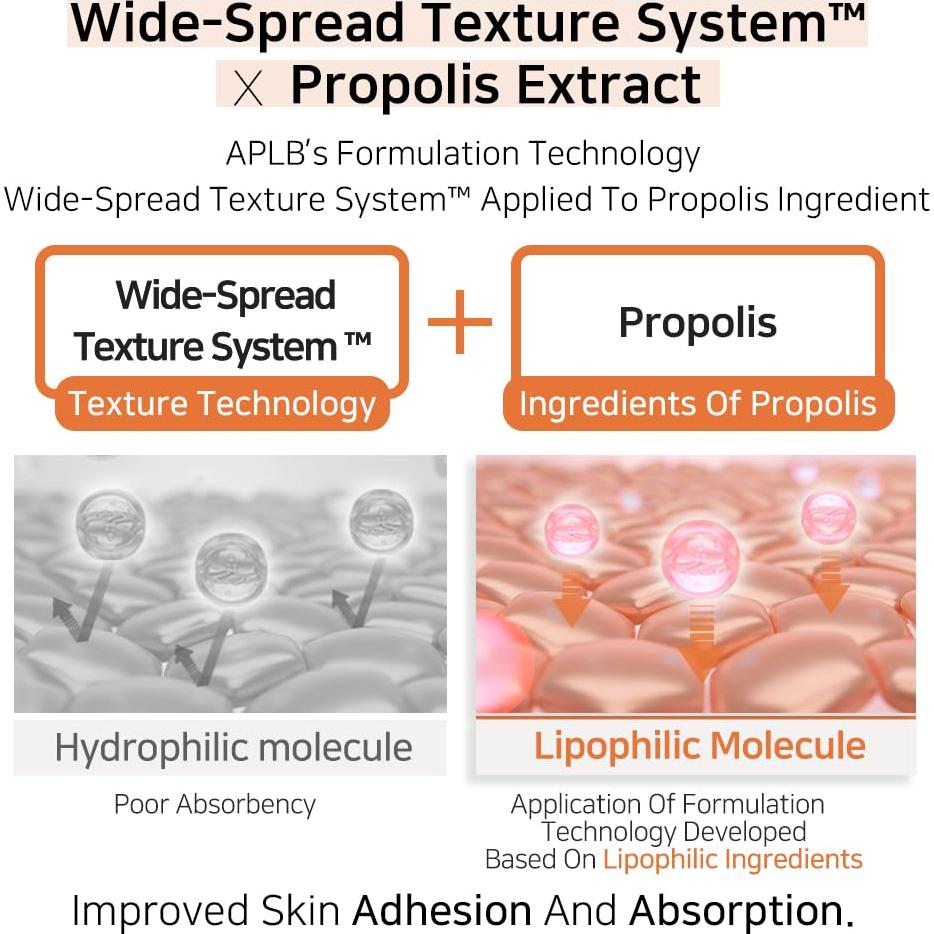 Wide-Spread Texture System™
X Propolis Extract

APLB's Formulation Technology
Wide-Spread Texture System™ Applied To Propolis Ingredient

Wide-Spread Texture System ™
Texture Technology

+

Propolis
Ingredients Of Propolis

Hydrophilic molecule
Poor Absorbency

Lipophilic Molecule
Application Of Formulation Technology Developed Based On Lipophilic Ingredients

Improved Skin Adhesion And Absorption.